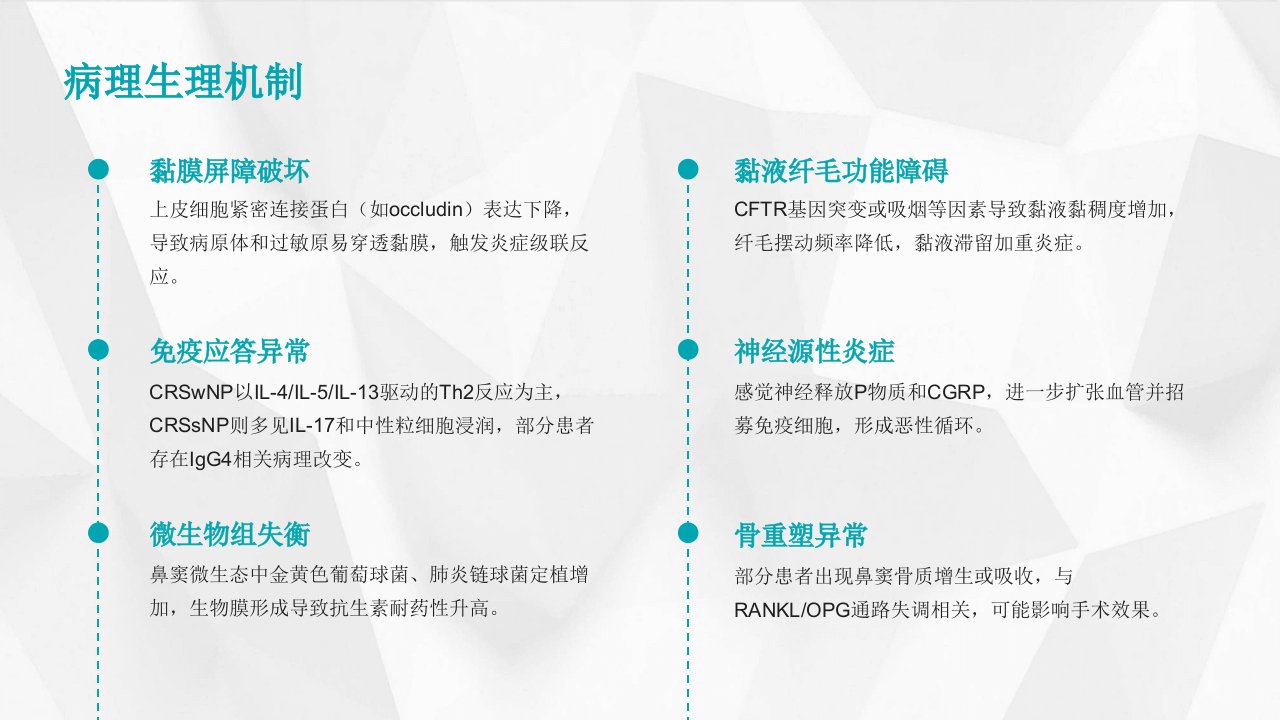 病理生理机制

黏膜屏障破坏

上皮细胞紧密连接蛋白（如occludin）表达下降，导致病原体和过敏原易穿透黏膜，触发炎症级联反应。

免疫应答异常

CRSwNP以IL-4/IL-5/IL-13驱动的Th2反应为主，CRSsNP则多见IL-17和中性粒细胞浸润，部分患者存在IgG4相关病理改变。

微生物组失衡

鼻窦微生态中金黄色葡萄球菌、肺炎链球菌定植增加，生物膜形成导致抗生素耐药性升高。

黏液纤毛功能障碍

CFTR基因突变或吸烟等因素导致黏液黏稠度增加，纤毛摆动频率降低，黏液滞留加重炎症。

神经源性炎症

感觉神经释放P物质和CGRP，进一步扩张血管并招募免疫细胞，形成恶性循环。

骨重塑异常

部分患者出现鼻窦骨质增生或吸收，与RANKL/OPG通路失调相关，可能影响手术效果。